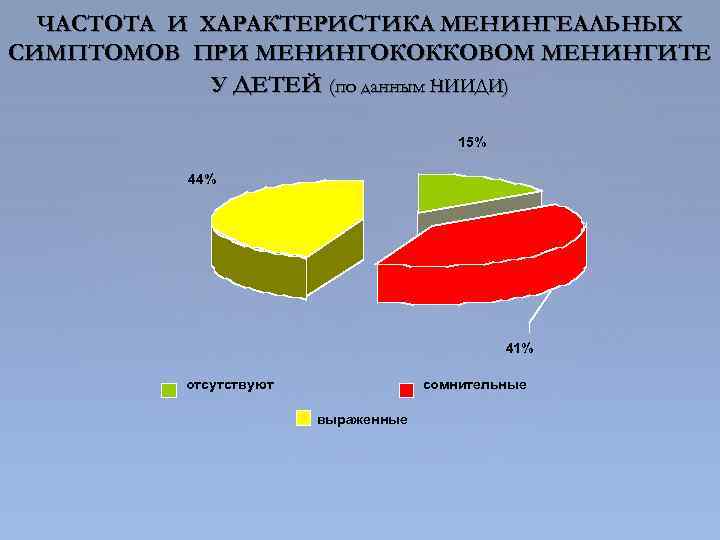 ЧАСТОТА И ХАРАКТЕРИСТИКА МЕНИНГЕАЛЬНЫХ СИМПТОМОВ ПРИ МЕНИНГОКОККОВОМ МЕНИНГИТЕ У ДЕТЕЙ (по данным НИИДИ)

15%

44%

41%

отсутствуют

сомнительные

выраженные